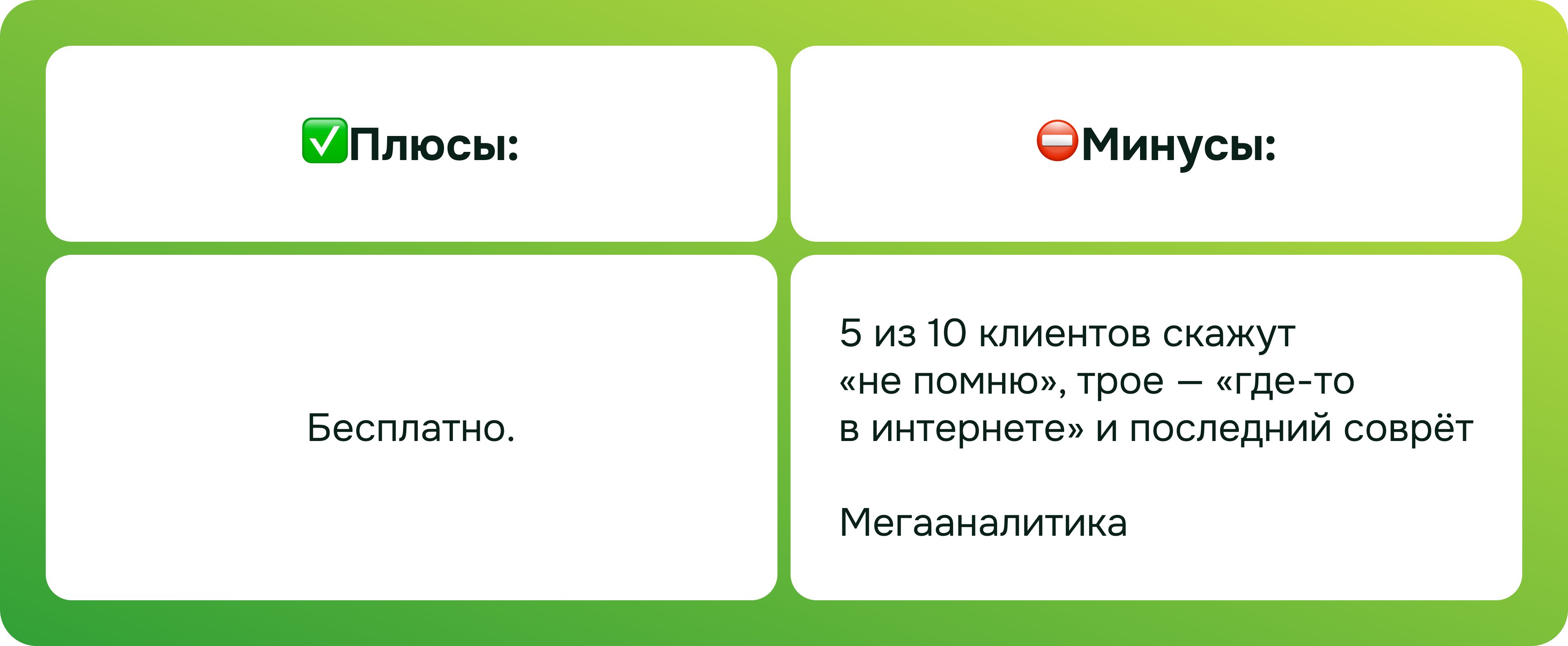 | ✅Плюсы: | ⛔Минусы: |
|---|---|
| Бесплатно. | 5 из 10 клиентов скажут «не помню», трое — «где-то в интернете» и последний соврёт<br><br>Мегааналитика |